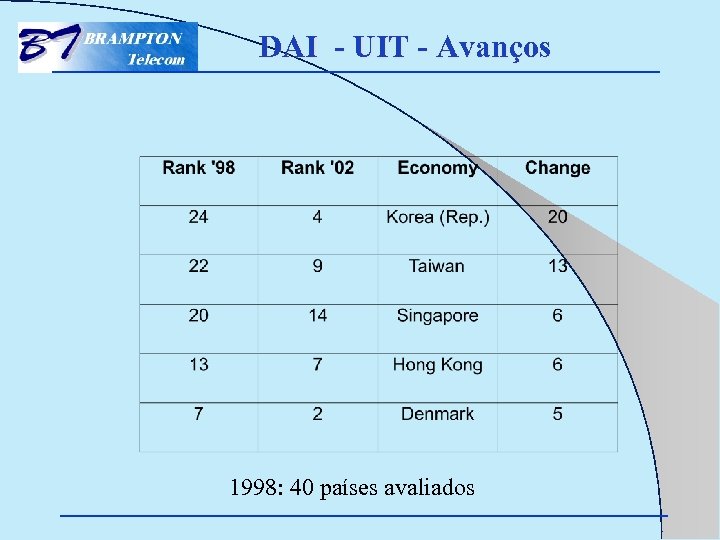 BT BRAMPTON Telecom

DAI - UIT - Avanços

| Rank '98 | Rank '02 | Economy | Change |
|---|---|---|---|
| 24 | 4 | Korea (Rep.) | 20 |
| 22 | 9 | Taiwan | 13 |
| 20 | 14 | Singapore | 6 |
| 13 | 7 | Hong Kong | 6 |
| 7 | 2 | Denmark | 5 |

1998: 40 países avaliados